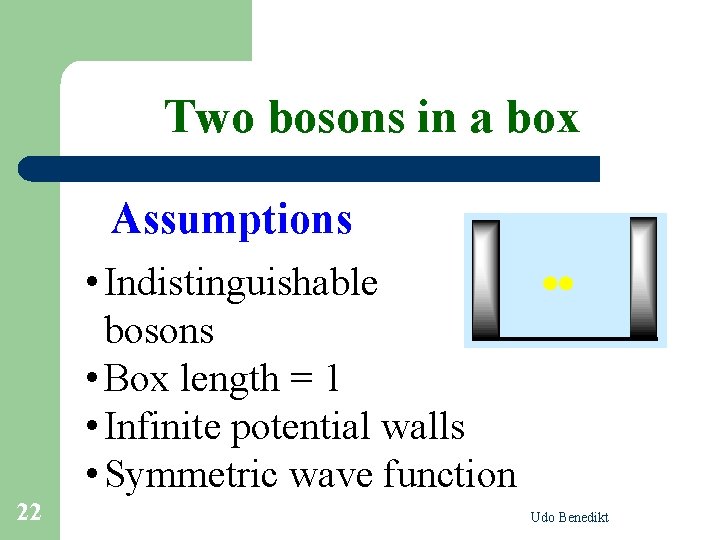 Two bosons in a box

Assumptions

• Indistinguishable bosons
• Box length = 1
• Infinite potential walls
• Symmetric wave function

22

Udo Benedikt